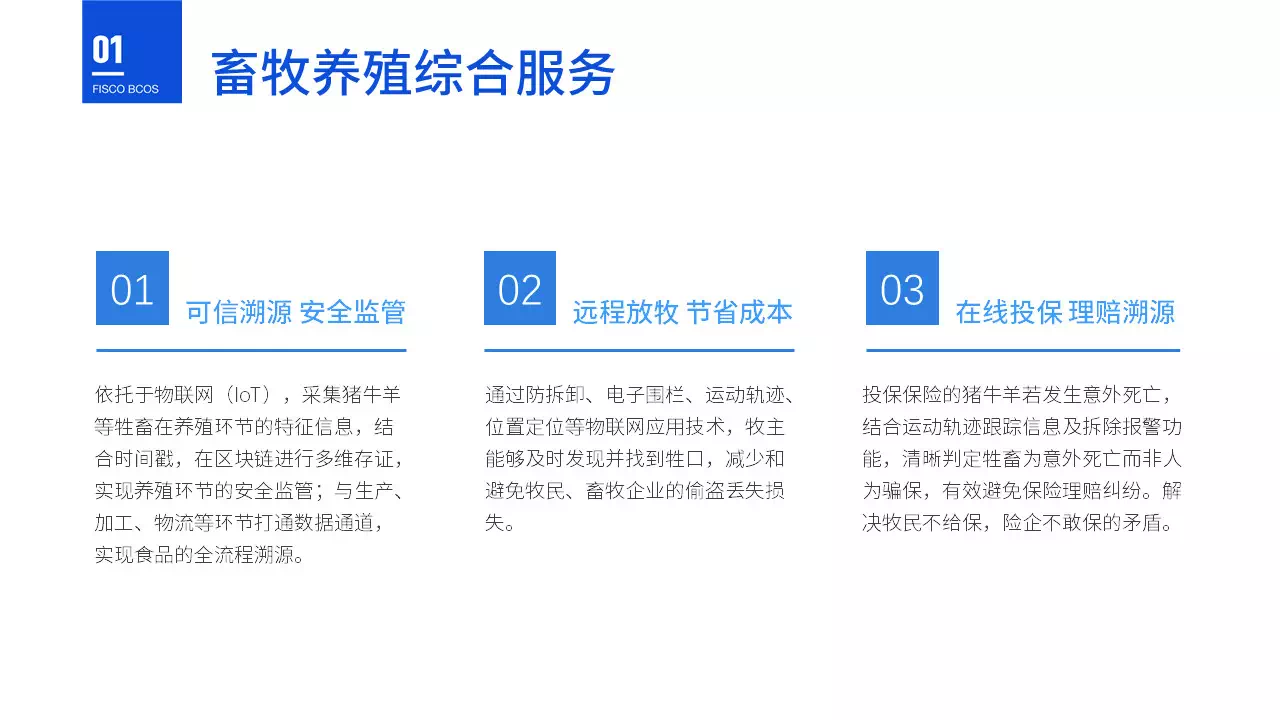 01
FISCO BCOS

畜牧养殖综合服务

01
可信溯源 安全监管

依托于物联网（IoT），采集猪牛羊等牲畜在养殖环节的特征信息，结合时间戳，在区块链进行多维存证，实现养殖环节的安全监管；与生产、加工、物流等环节打通数据通道，实现食品的全流程溯源。

02
远程放牧 节省成本

通过防拆卸、电子围栏、运动轨迹、位置定位等物联网应用技术，牧主能够及时发现并找到牲口，减少和避免牧民、畜牧企业的偷盗丢失损失。

03
在线投保 理赔溯源

投保保险的猪牛羊若发生意外死亡，结合运动轨迹跟踪信息及拆除报警功能，清晰判定牲畜为意外死亡而非人为骗保，有效避免保险理赔纠纷。解决牧民不给保，险企不敢保的矛盾。